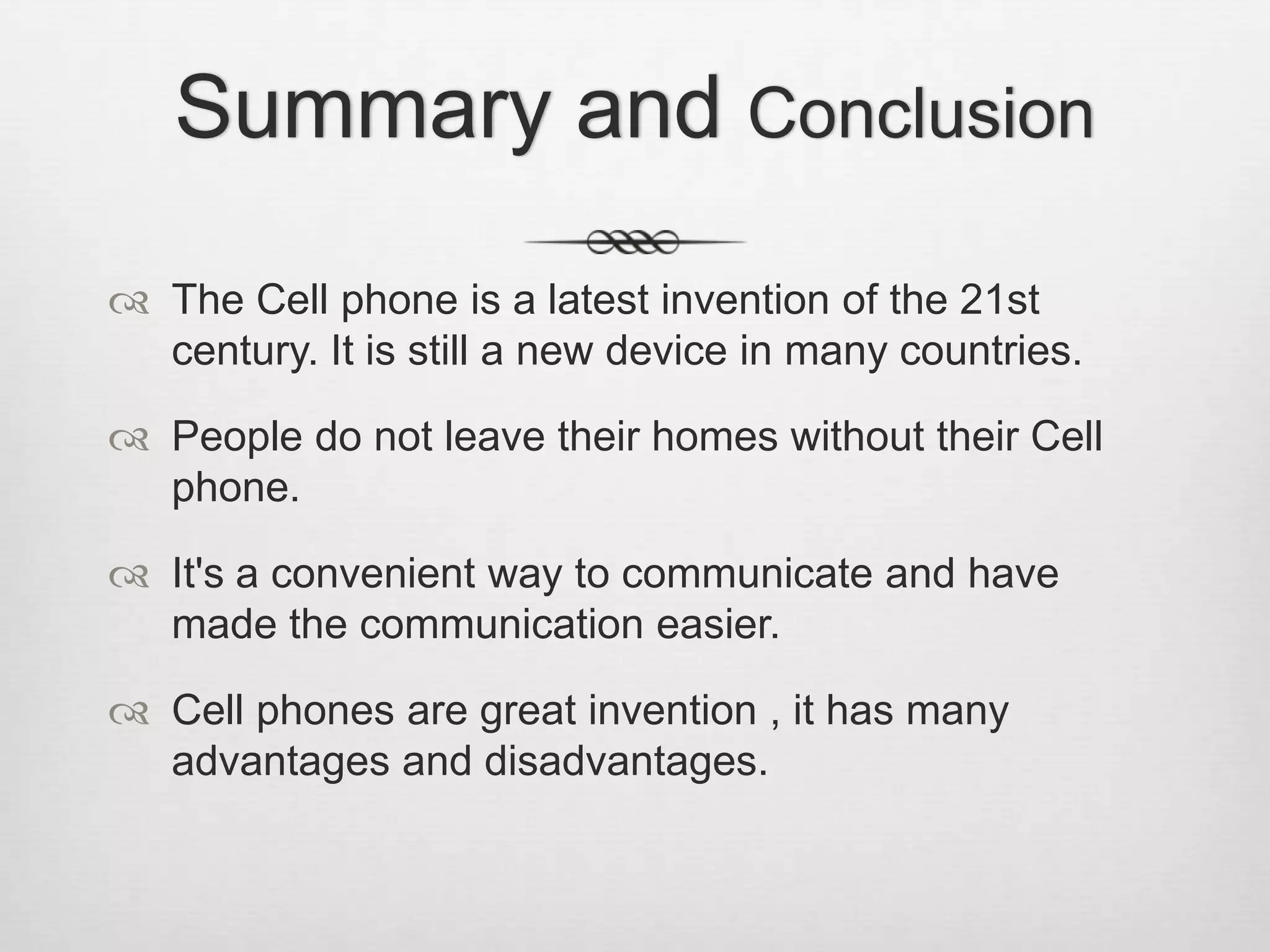 Summary and Conclusion

The Cell phone is a latest invention of the 21st century. It is still a new device in many countries.

People do not leave their homes without their Cell phone.

It's a convenient way to communicate and have made the communication easier.

Cell phones are great invention , it has many advantages and disadvantages.